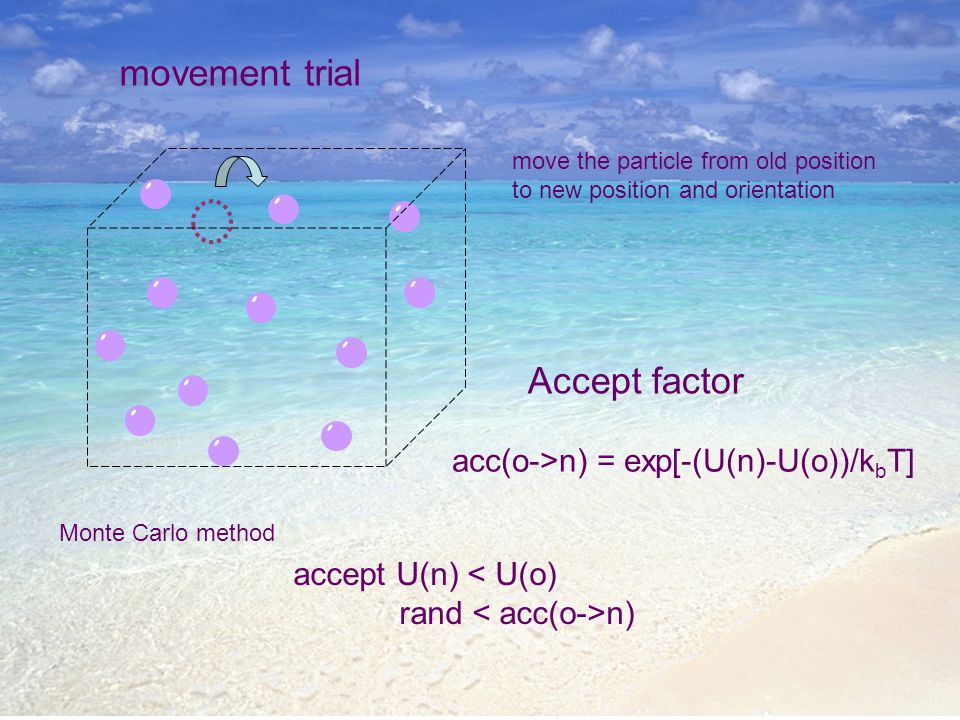 movement trial

move the particle from old position to new position and orientation

Accept factor

acc(o->n) = exp[-(U(n)-U(o))/$k_b$T]

Monte Carlo method

accept U(n) < U(o)
rand < acc(o->n)